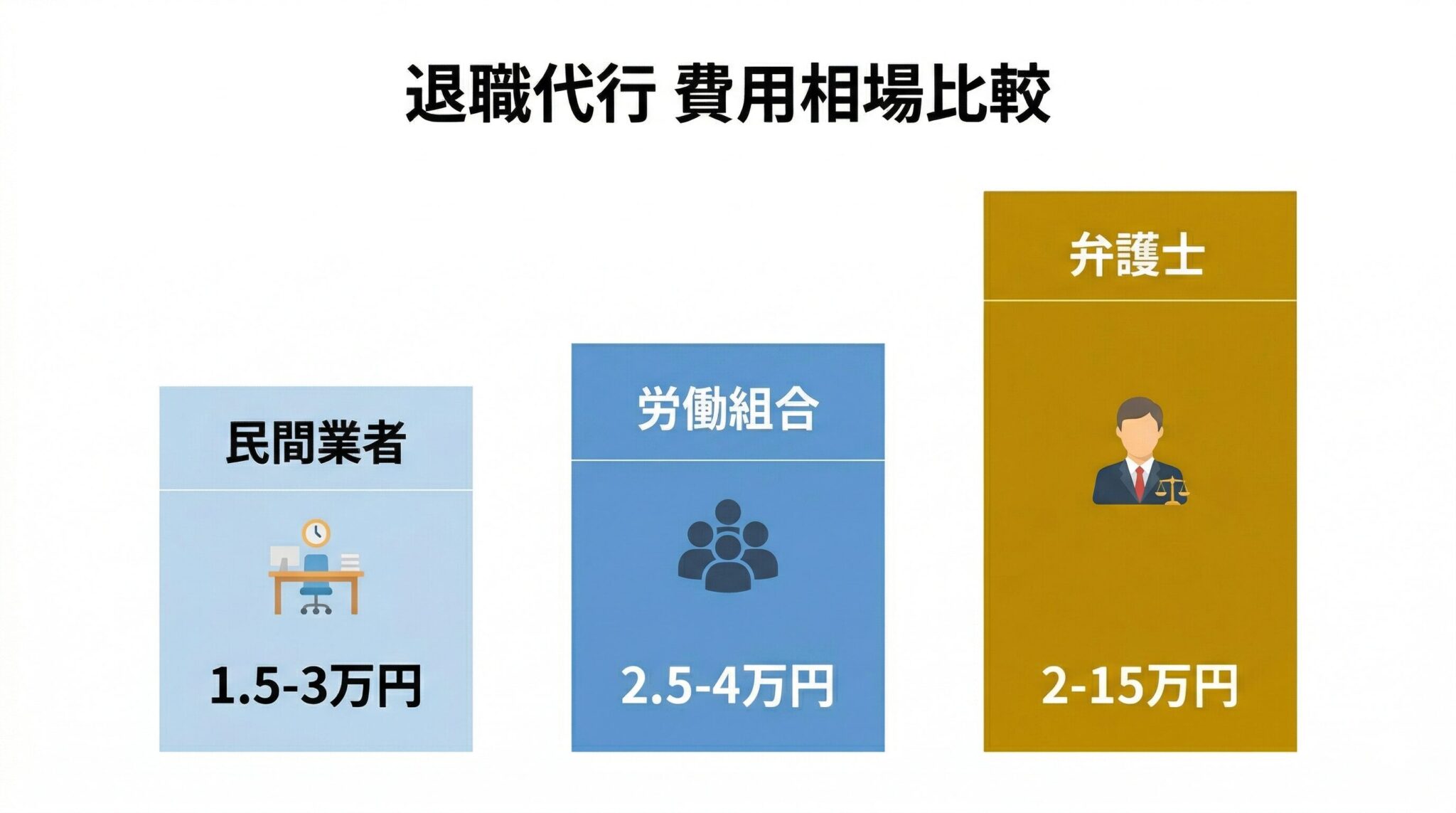 退職代行 費用相場比較

民間業者

1.5-3万円

労働組合

2.5-4万円

弁護士

2-15万円